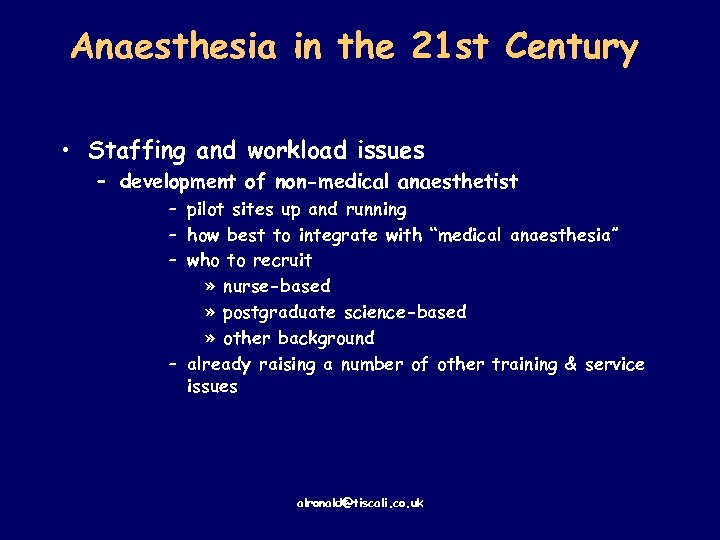 Anaesthesia in the 21st Century

• Staffing and workload issues
– development of non-medical anaesthetist
– pilot sites up and running
– how best to integrate with "medical anaesthesia"
– who to recruit
» nurse-based
» postgraduate science-based
» other background
– already raising a number of other training & service issues

alronald@tiscali.co.uk